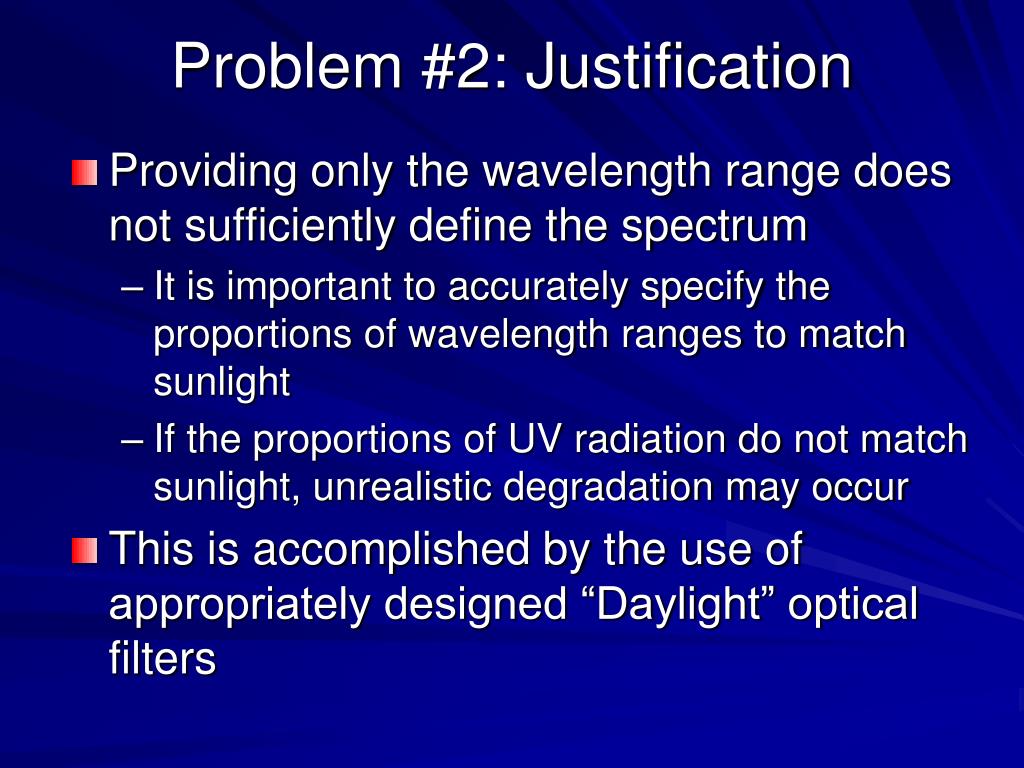 Problem #2: Justification

Providing only the wavelength range does not sufficiently define the spectrum

– It is important to accurately specify the proportions of wavelength ranges to match sunlight

– If the proportions of UV radiation do not match sunlight, unrealistic degradation may occur

This is accomplished by the use of appropriately designed “Daylight” optical filters